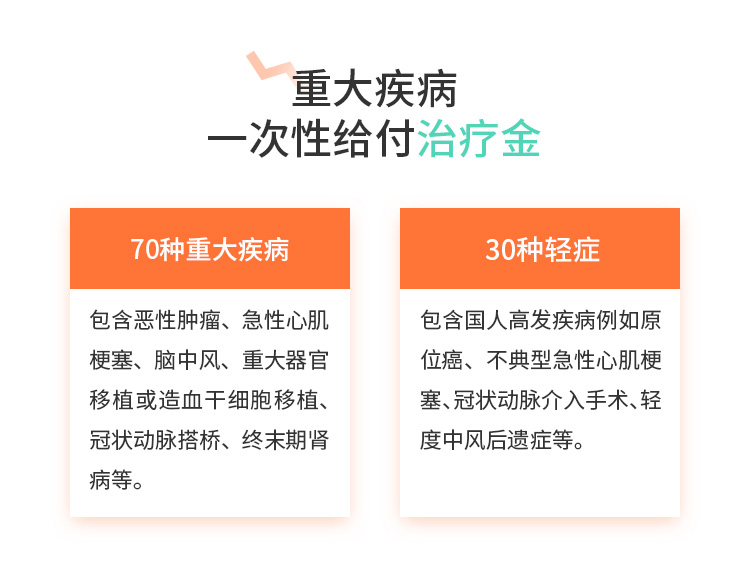 重大疾病
一次性给付治疗金

70种重大疾病

包含恶性肿瘤、急性心肌梗塞、脑中风、重大器官移植或造血干细胞移植、冠状动脉搭桥、终末期肾病等。

30种轻症

包含国人高发疾病例如原位癌、不典型急性心肌梗塞、冠状动脉介入手术、轻度中风后遗症等。